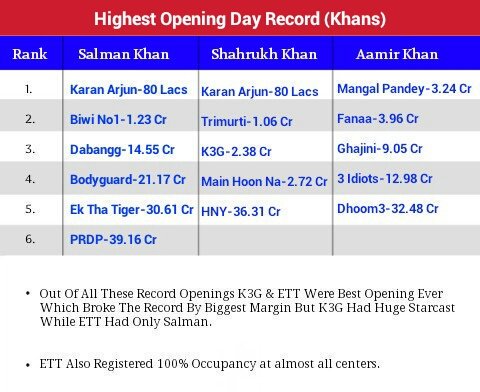 Highest Opening Day Record (Khans)

| Rank | Salman Khan | Shahrukh Khan | Aamir Khan |
|---|---|---|---|
| 1. | Karan Arjun-80 Lacs | Karan Arjun-80 Lacs | Mangal Pandey-3.24 Cr |
| 2. | Biwi No1-1.23 Cr | Trimurti-1.06 Cr | Fanaa-3.96 Cr |
| 3. | Dabangg-14.55 Cr | K3G-2.38 Cr | Ghajini-9.05 Cr |
| 4. | Bodyguard-21.17 Cr | Main Hoon Na-2.72 Cr | 3 Idiots-12.98 Cr |
| 5. | Ek Tha Tiger-30.61 Cr | HNY-36.31 Cr | Dhoom3-32.48 Cr |
| 6. | PRDP-39.16 Cr | | |

• Out Of All These Record Openings K3G & ETT Were Best Opening Ever Which Broke The Record By Biggest Margin But K3G Had Huge Starcast While ETT Had Only Salman.

• ETT Also Registered 100% Occupancy at almost all centers.